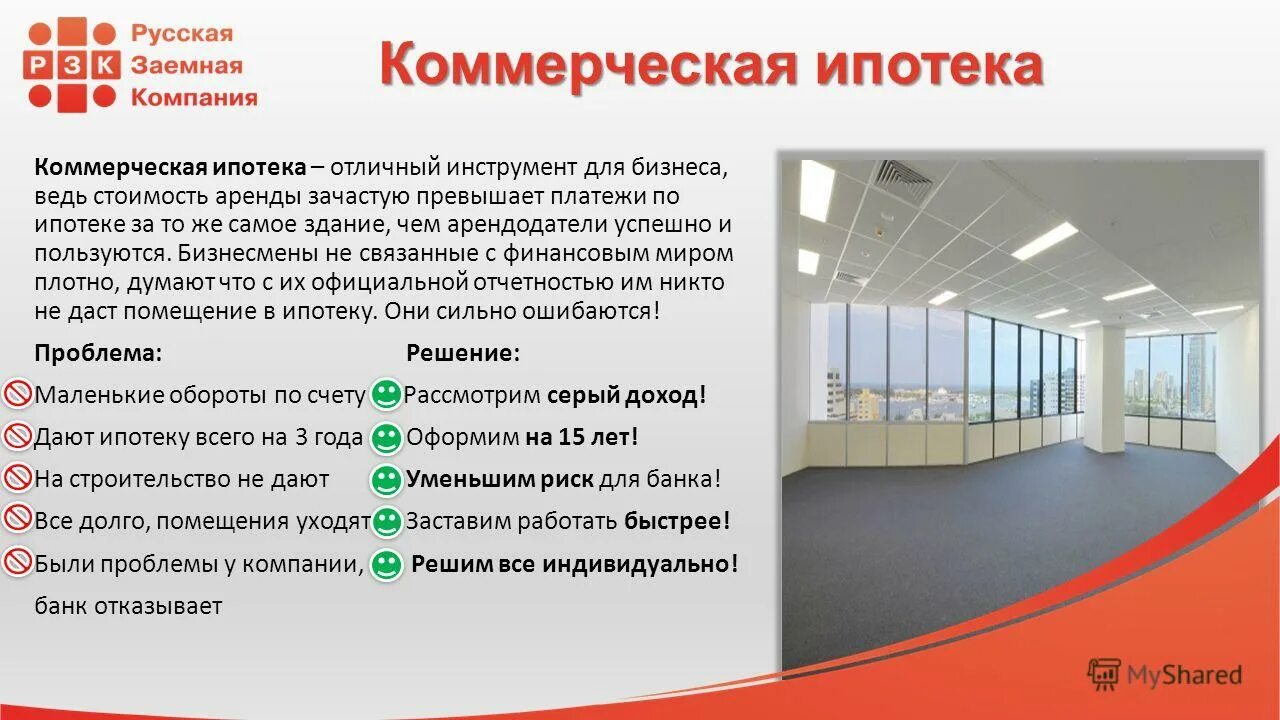 Р З К Русская Заемная Компания

Коммерческая ипотека

Коммерческая ипотека – отличный инструмент для бизнеса, ведь стоимость аренды зачастую превышает платежи по ипотеке за то же самое здание, чем арендодатели успешно и пользуются. Бизнесмены не связанные с финансовым миром плотно, думают что с их официальной отчетностью им никто не даст помещение в ипотеку. Они сильно ошибаются!

Проблема:
Маленькие обороты по счету
Дают ипотеку всего на 3 года
На строительство не дают
Все долго, помещения уходят
Были проблемы у компании, банк отказывает

Решение:
Рассмотрим серый доход!
Оформим на 15 лет!
Уменьшим риск для банка!
Заставим работать быстрее!
Решим все индивидуально!

MyShared